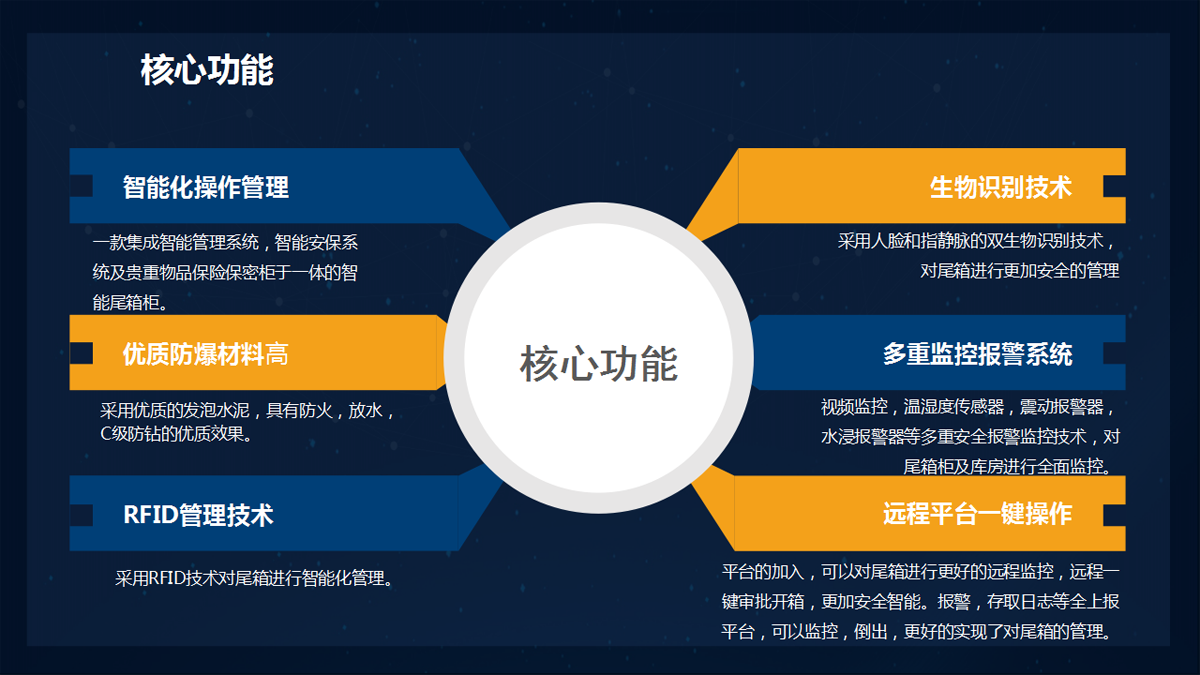 核心功能

智能化操作管理

一款集成智能管理系统，智能安保系统及贵重物品保险保密柜于一体的智能尾箱柜。

优质防爆材料高

采用优质的发泡水泥，具有防火，放水，C级防钻的优质效果。

RFID管理技术

采用RFID技术对尾箱进行智能化管理。

核心功能

生物识别技术

采用人脸和指静脉的双生物识别技术，对尾箱进行更加安全的管理

多重监控报警系统

视频监控，温湿度传感器，震动报警器，水浸报警器等多重安全报警监控技术，对尾箱柜及库房进行全面监控。

远程平台一键操作

平台的加入，可以对尾箱进行更好的远程监控，远程一键审批开箱，更加安全智能。报警，存取日志等全上报平台，可以监控，倒出，更好的实现了对尾箱的管理。